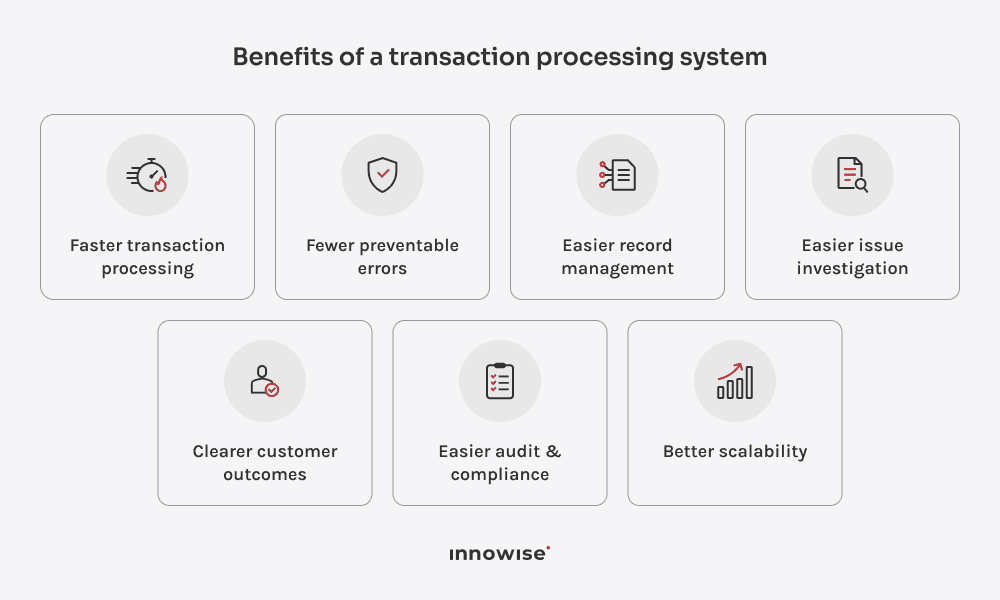 Benefits of a transaction processing system

Faster transaction processing

Fewer preventable errors

Easier record management

Easier issue investigation

Clearer customer outcomes

Easier audit & compliance

Better scalability

innowise